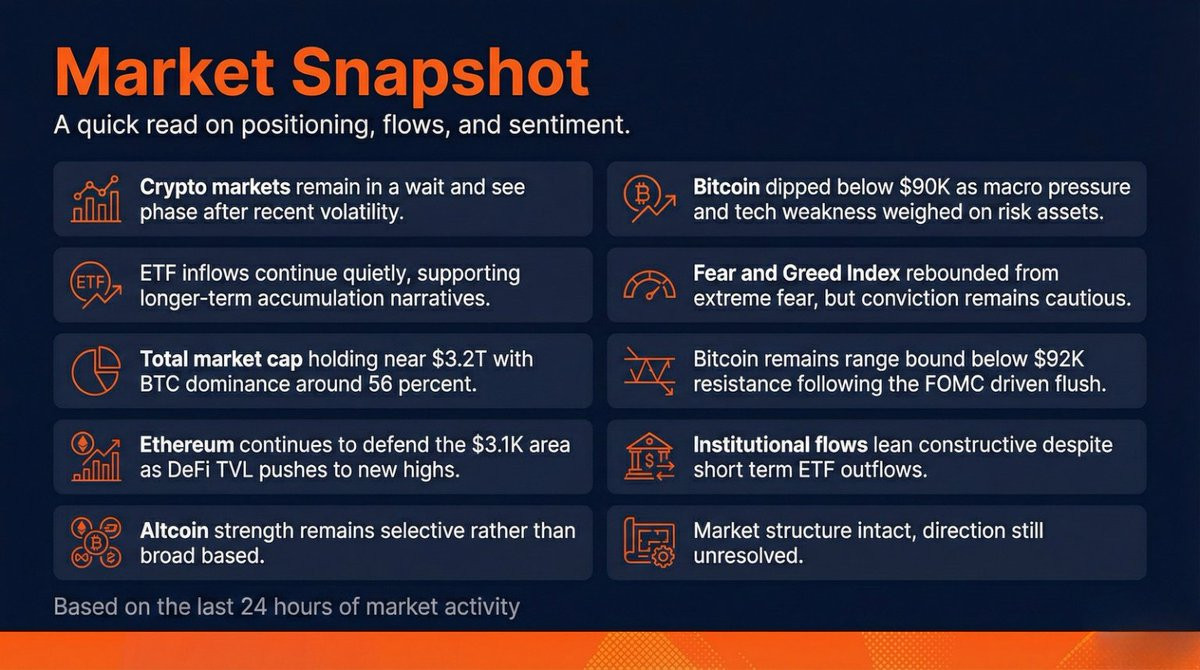 Market Snapshot

A quick read on positioning, flows, and sentiment.

Crypto markets remain in a wait and see phase after recent volatility.

ETF

ETF inflows continue quietly, supporting longer-term accumulation narratives.

Total market cap holding near \$3.2T with BTC dominance around 56 percent.

Ethereum continues to defend the \$3.1K area as DeFi TVL pushes to new highs.

Altcoin strength remains selective rather than broad based.

Bitcoin dipped below \$90K as macro pressure and tech weakness weighed on risk assets.

Fear and Greed Index rebounded from extreme fear, but conviction remains cautious.

Bitcoin remains range bound below \$92K resistance following the FOMC driven flush.

Institutional flows lean constructive despite short term ETF outflows.

Market structure intact, direction still unresolved.

Based on the last 24 hours of market activity